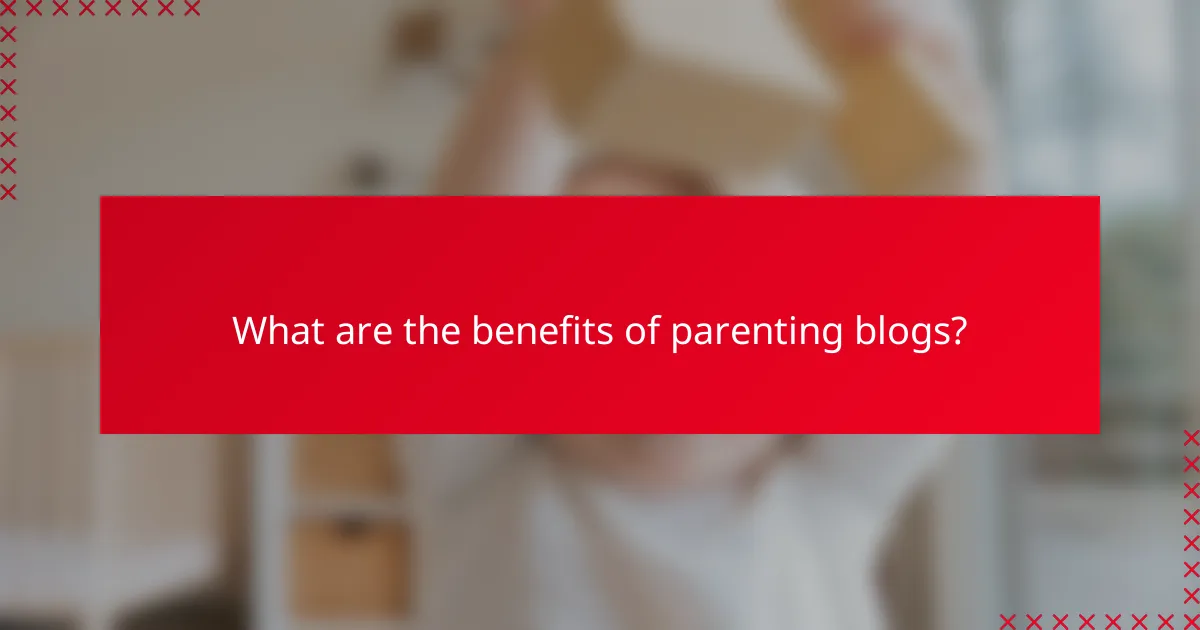 What are the benefits of parenting blogs?